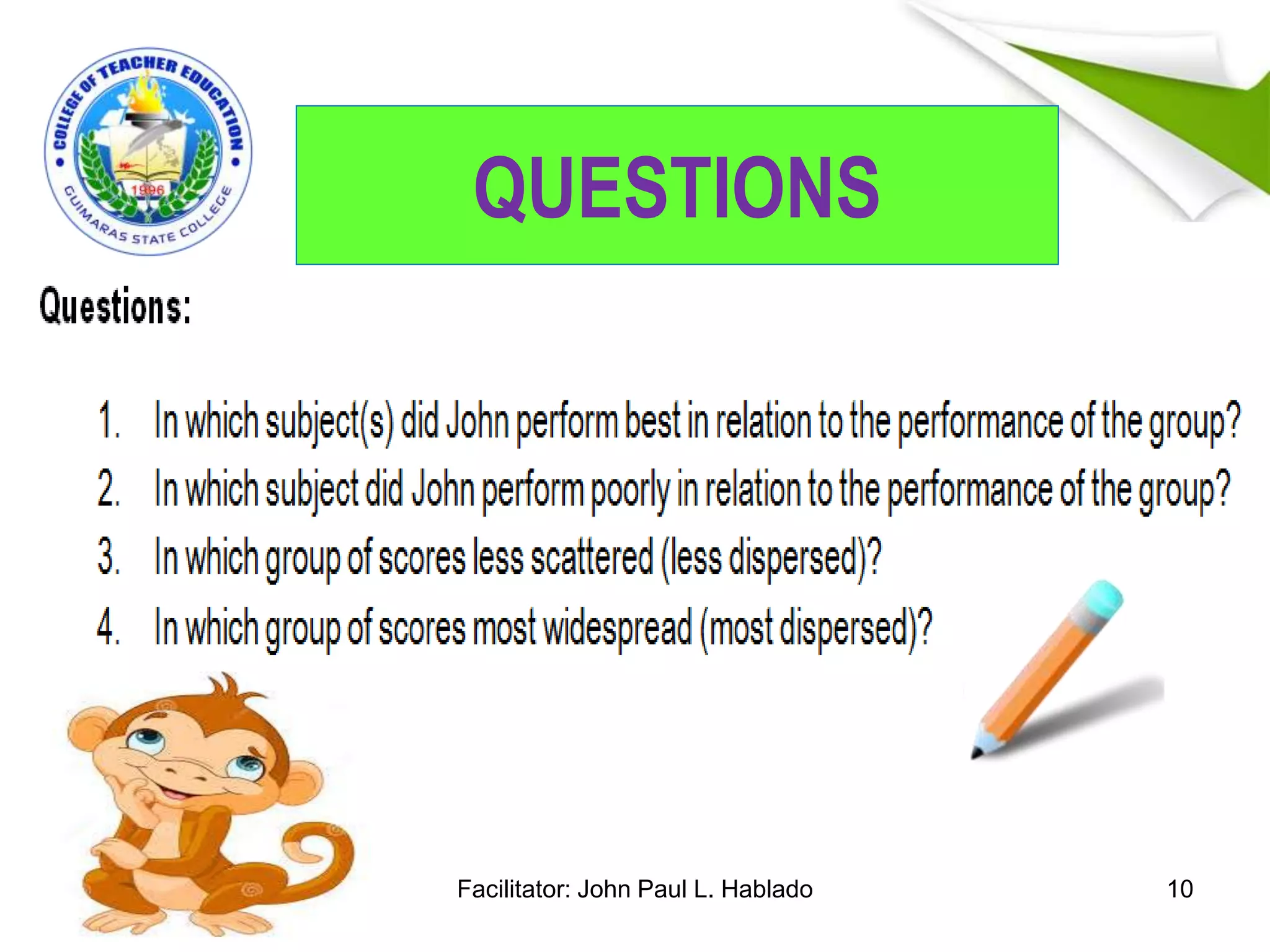 COLLEGE OF TEACHER EDUCATION
1996
GUIMARAS STATE COLLEGE

QUESTIONS

Questions:

1. In which subject(s) did John perform best in relation to the performance of the group?
2. In which subject did John perform poorly in relation to the performance of the group?
3. In which group of scores less scattered (less dispersed)?
4. In which group of scores most widespread (most dispersed)?

Facilitator: John Paul L. Hablado

10